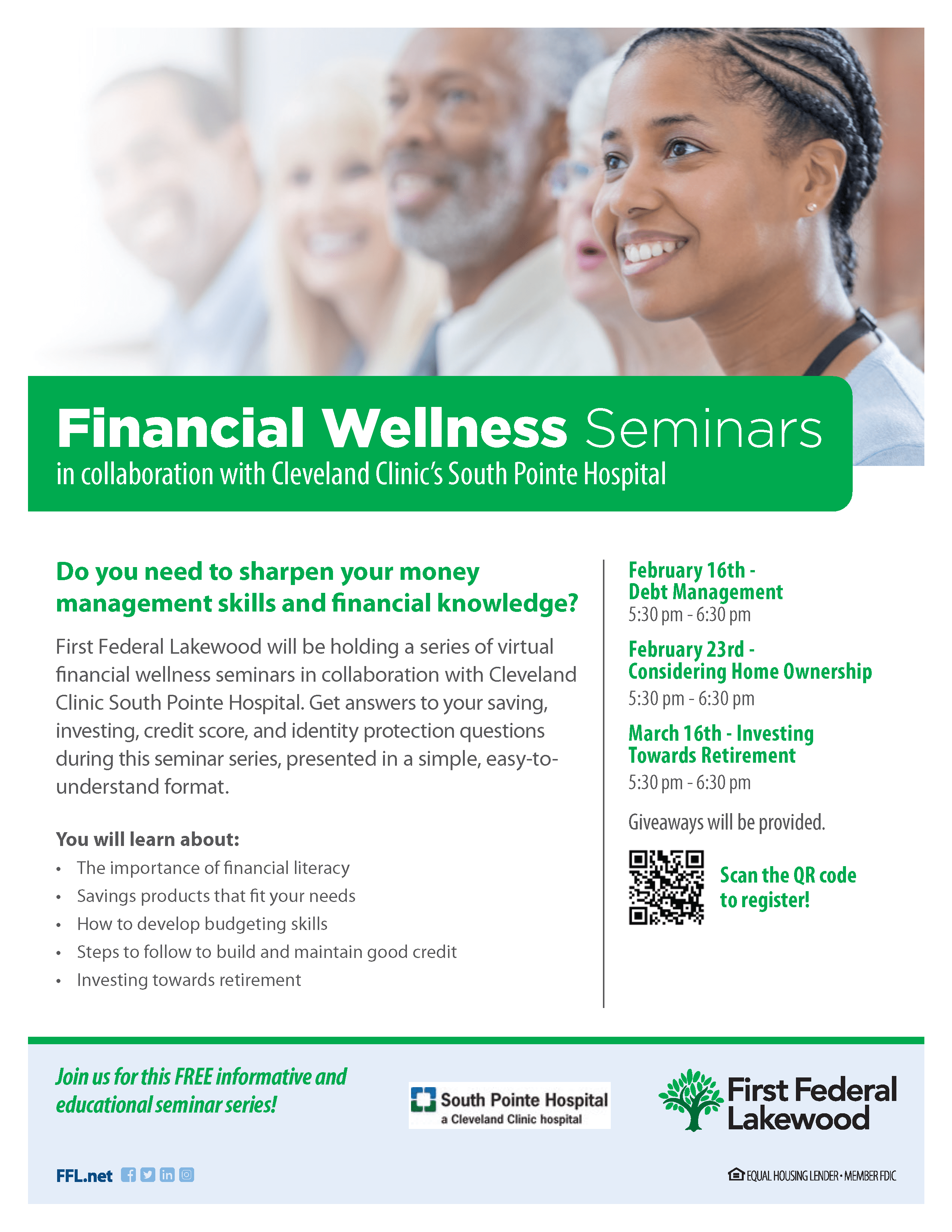 Financial Wellness Seminars
in collaboration with Cleveland Clinic's South Pointe Hospital

Do you need to sharpen your money management skills and financial knowledge?

First Federal Lakewood will be holding a series of virtual financial wellness seminars in collaboration with Cleveland Clinic South Pointe Hospital. Get answers to your saving, investing, credit score, and identity protection questions during this seminar series, presented in a simple, easy-to-understand format.

You will learn about:
• The importance of financial literacy
• Savings products that fit your needs
• How to develop budgeting skills
• Steps to follow to build and maintain good credit
• Investing towards retirement

February 16th - Debt Management
5:30 pm - 6:30 pm

February 23rd - Considering Home Ownership
5:30 pm - 6:30 pm

March 16th - Investing Towards Retirement
5:30 pm - 6:30 pm

Giveaways will be provided.

Scan the QR code to register!

Join us for this FREE informative and educational seminar series!

South Pointe Hospital
a Cleveland Clinic hospital

First Federal Lakewood

FFL.net

EQUAL HOUSING LENDER • MEMBER FDIC